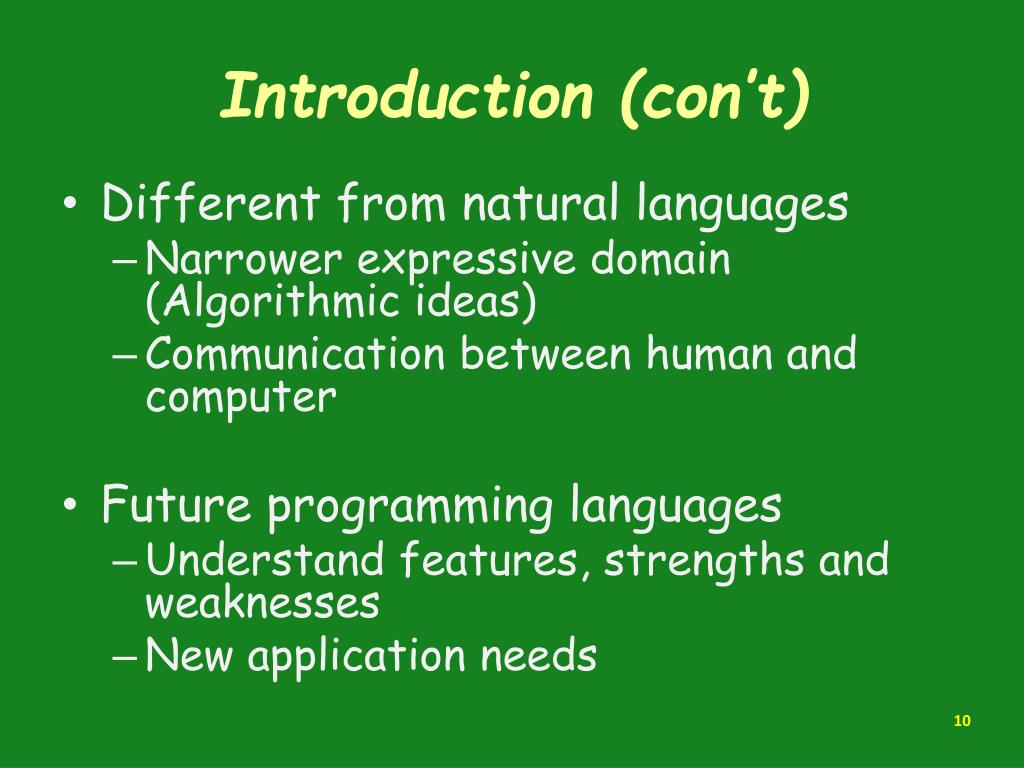 Introduction (con't)

• Different from natural languages
– Narrower expressive domain (Algorithmic ideas)
– Communication between human and computer

• Future programming languages
– Understand features, strengths and weaknesses
– New application needs

10